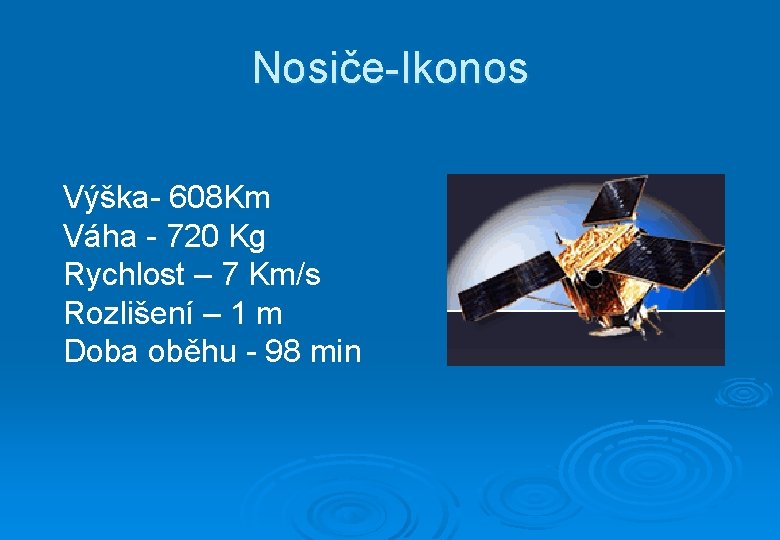 Nosiče-Ikonos

Výška- 608Km
Váha - 720 Kg
Rychlost – 7 Km/s
Rozlišení – 1 m
Doba oběhu - 98 min